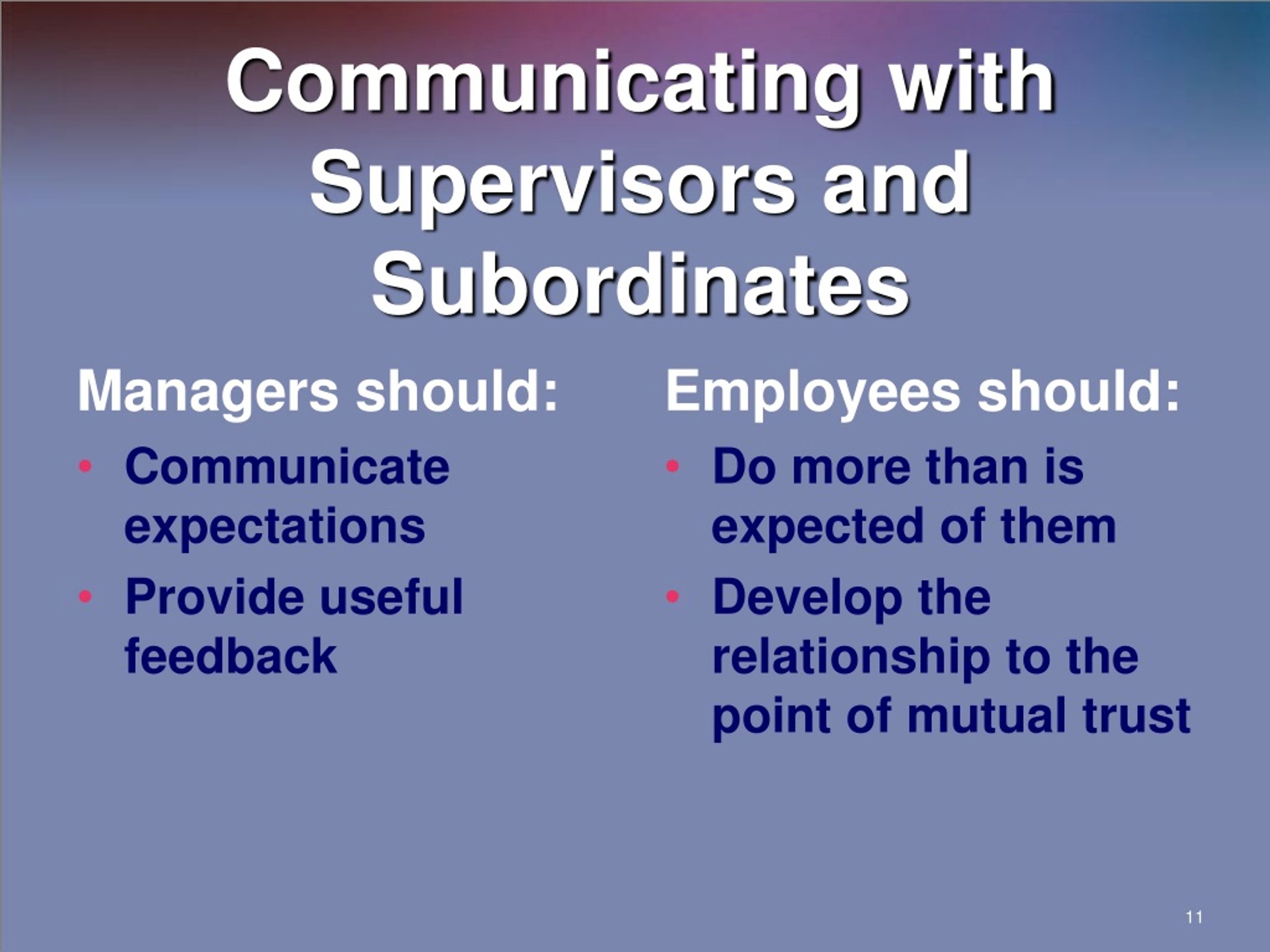 Communicating with Supervisors and Subordinates

Managers should:

• Communicate expectations
• Provide useful feedback

Employees should:

• Do more than is expected of them
• Develop the relationship to the point of mutual trust

11